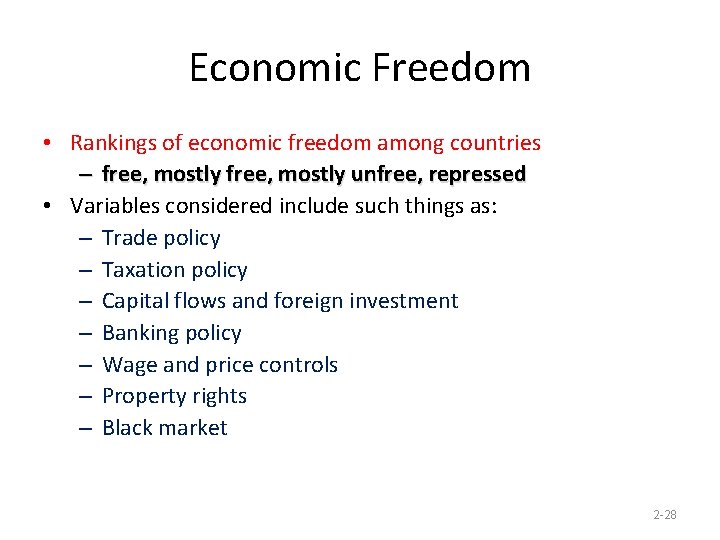 Economic Freedom

• Rankings of economic freedom among countries
– free, mostly free, mostly unfree, repressed
• Variables considered include such things as:
– Trade policy
– Taxation policy
– Capital flows and foreign investment
– Banking policy
– Wage and price controls
– Property rights
– Black market

2-28